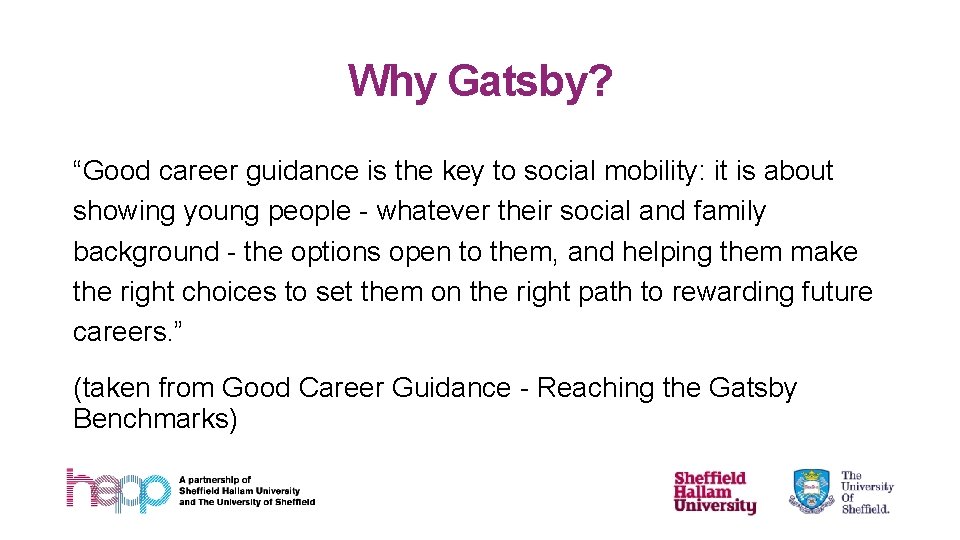 Why Gatsby?

“Good career guidance is the key to social mobility: it is about showing young people - whatever their social and family background - the options open to them, and helping them make the right choices to set them on the right path to rewarding future careers.”

(taken from Good Career Guidance - Reaching the Gatsby Benchmarks)

hepp

A partnership of Sheffield Hallam University and The University of Sheffield

Sheffield Hallam University

The University Of Sheffield.